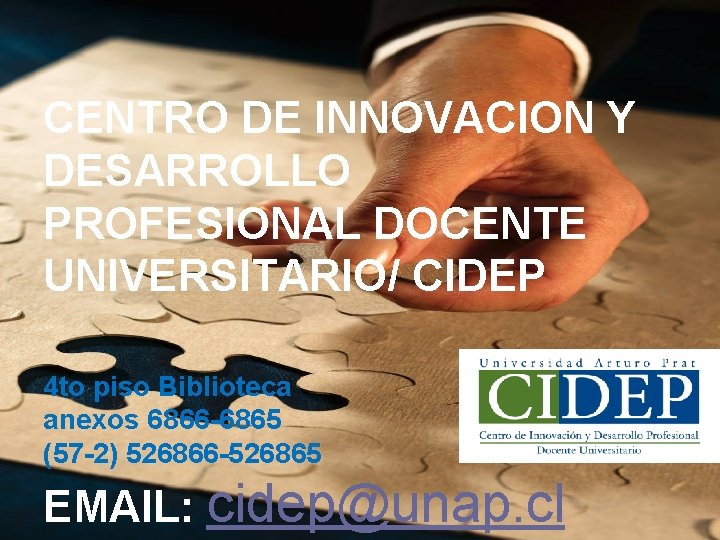 CENTRO DE INNOVACION Y DESARROLLO PROFESIONAL DOCENTE UNIVERSITARIO/ CIDEP

4to piso Biblioteca
anexos 6866-6865
(57-2) 526866-526865

Universidad Arturo Prat
CIDEP
Centro de Innovación y Desarrollo Profesional
Docente Universitario

EMAIL: cidep@unap.cl